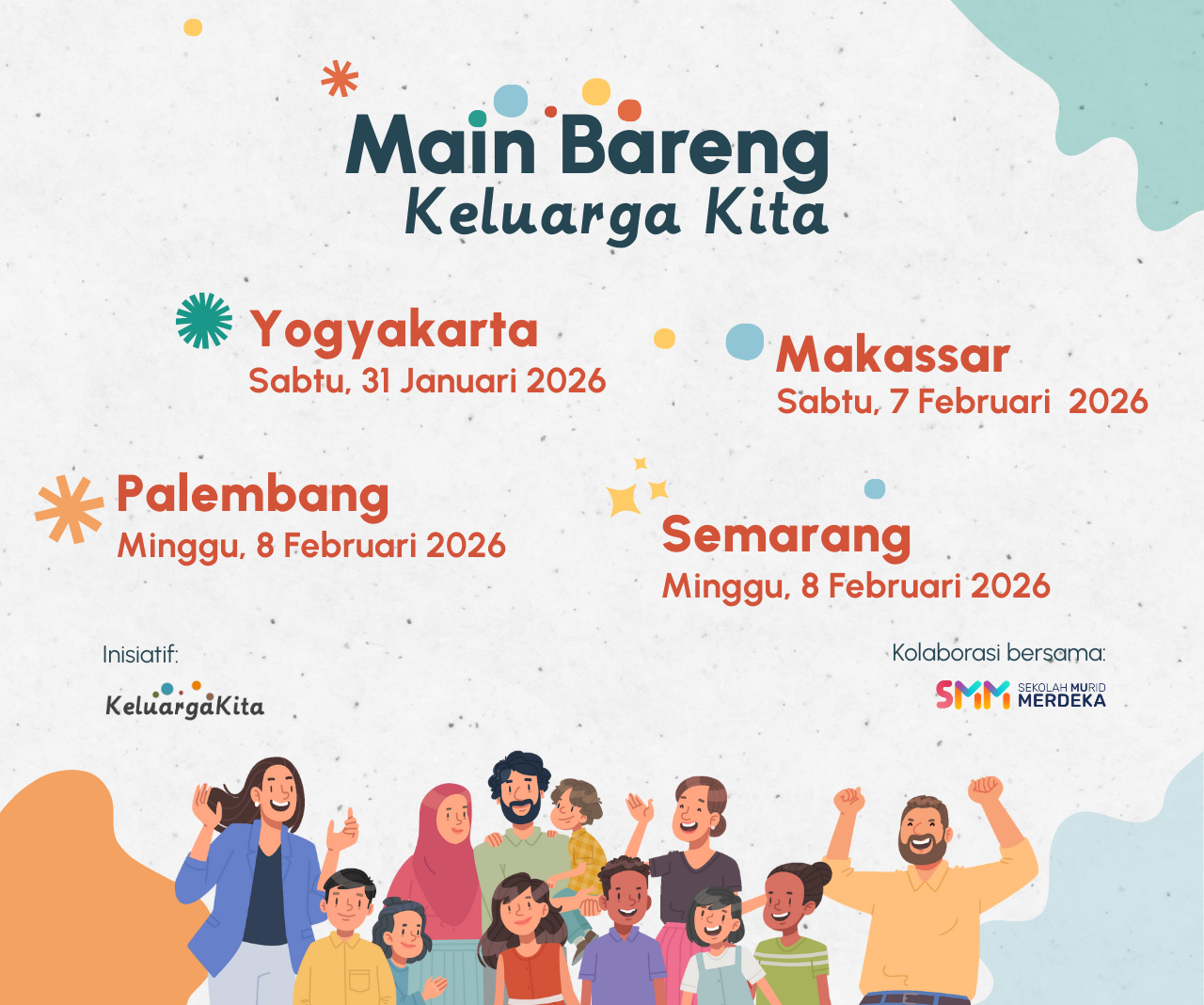 Main Bareng
Keluarga Kita

Yogyakarta
Sabtu, 31 Januari 2026

Makassar
Sabtu, 7 Februari 2026

Palembang
Minggu, 8 Februari 2026

Semarang
Minggu, 8 Februari 2026

Inisiatif:
KeluargaKita

Kolaborasi bersama:
SMM SEKOLAH MURID MERDEKA